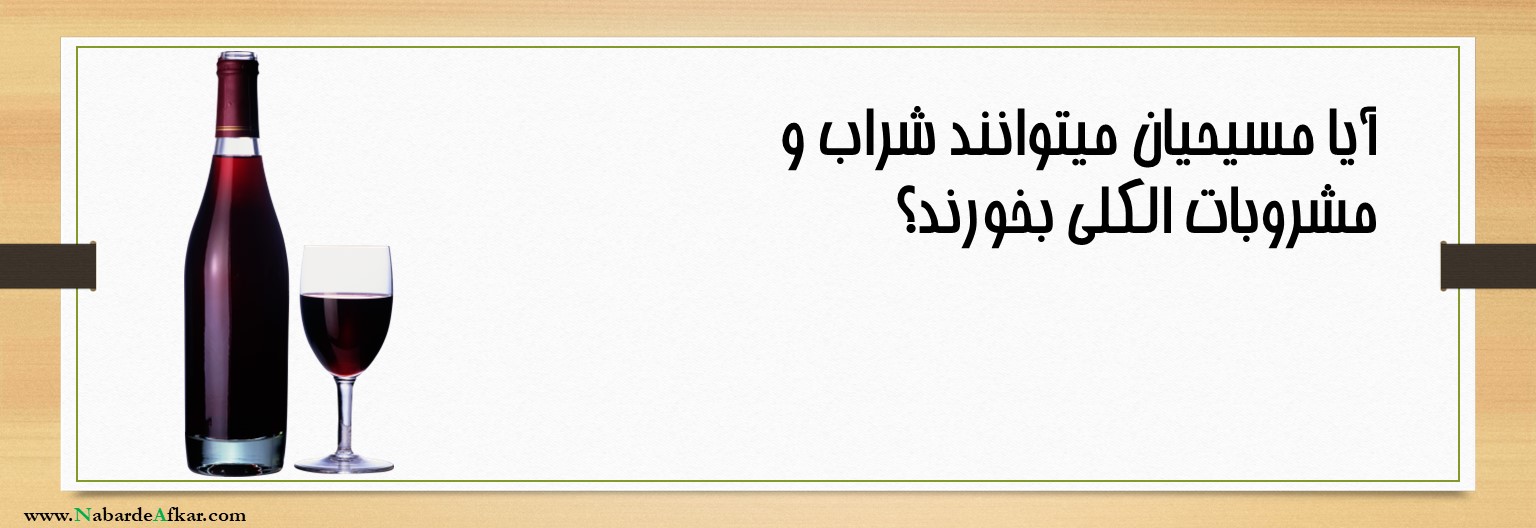 آیا مسیحیان میتوانند شراب و مشروبات الکلی بخورند؟

www.NabardeAfkar.com